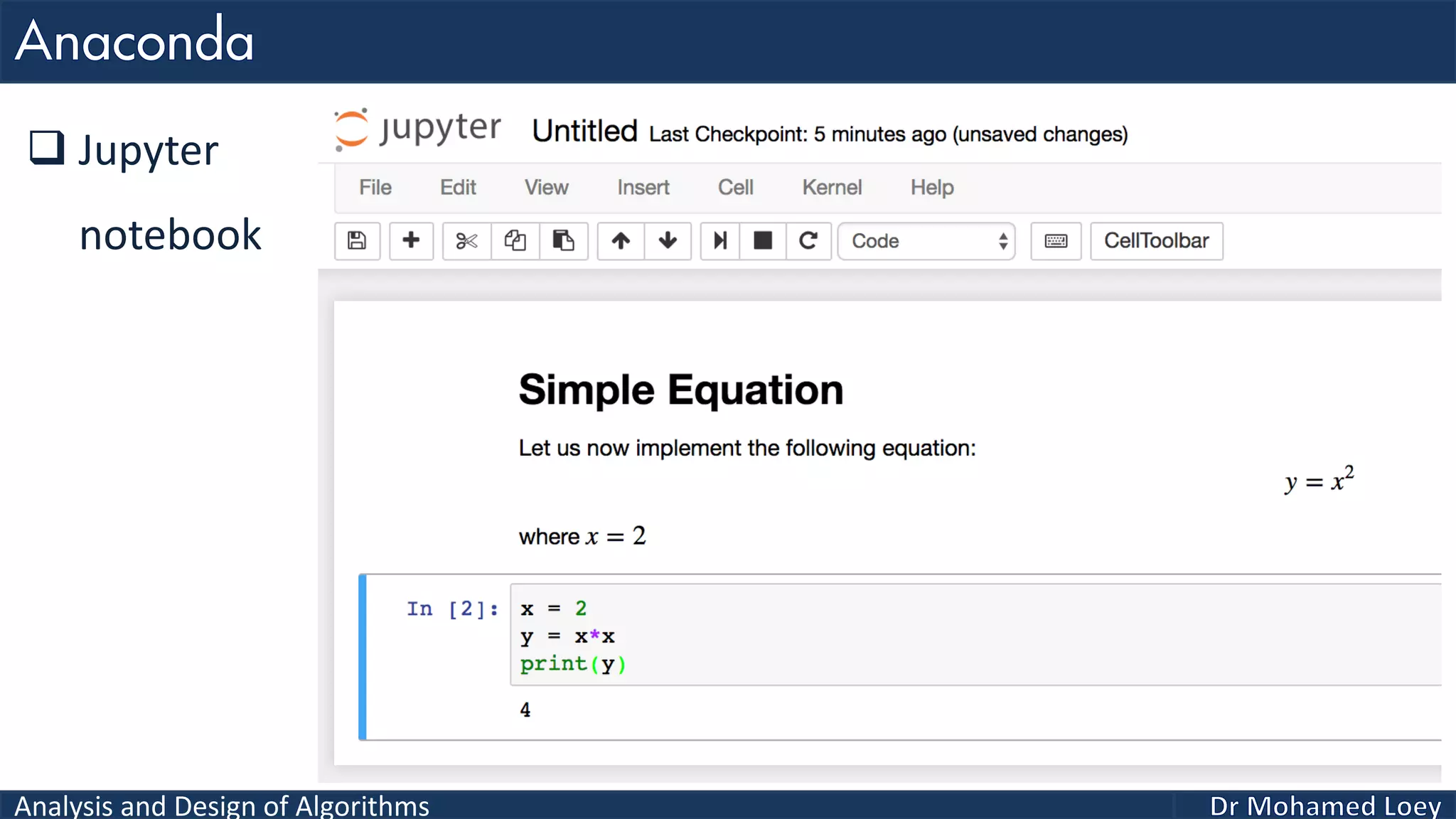 Anaconda

❑ Jupyter notebook

jupyter Untitled Last Checkpoint: 5 minutes ago (unsaved changes)

File Edit View Insert Cell Kernel Help

Code CellToolbar

Simple Equation

Let us now implement the following equation:

$y = x^2$

where $x = 2$

In [2]: x = 2
y = x*x
print(y)

4

Analysis and Design of Algorithms

Dr Mohamed Loey